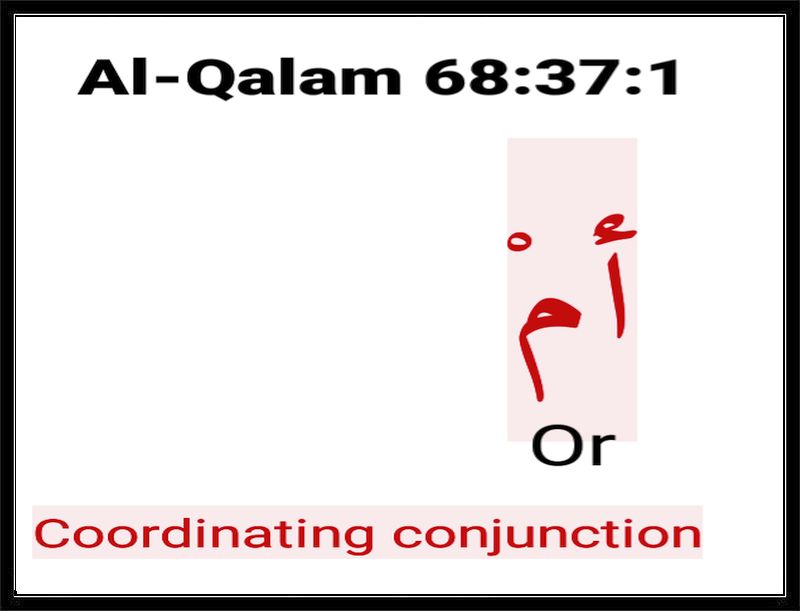 Al-Qalam 68:37:1

أَمْ
Or

Coordinating conjunction